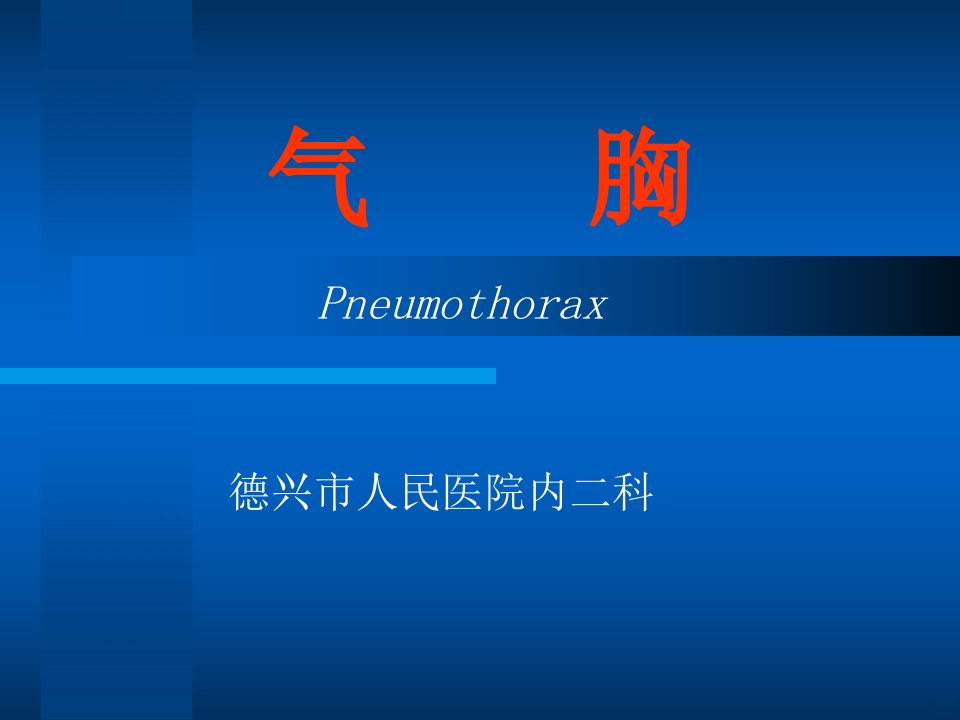 气　　胸

Pneumothorax

德兴市人民医院内二科